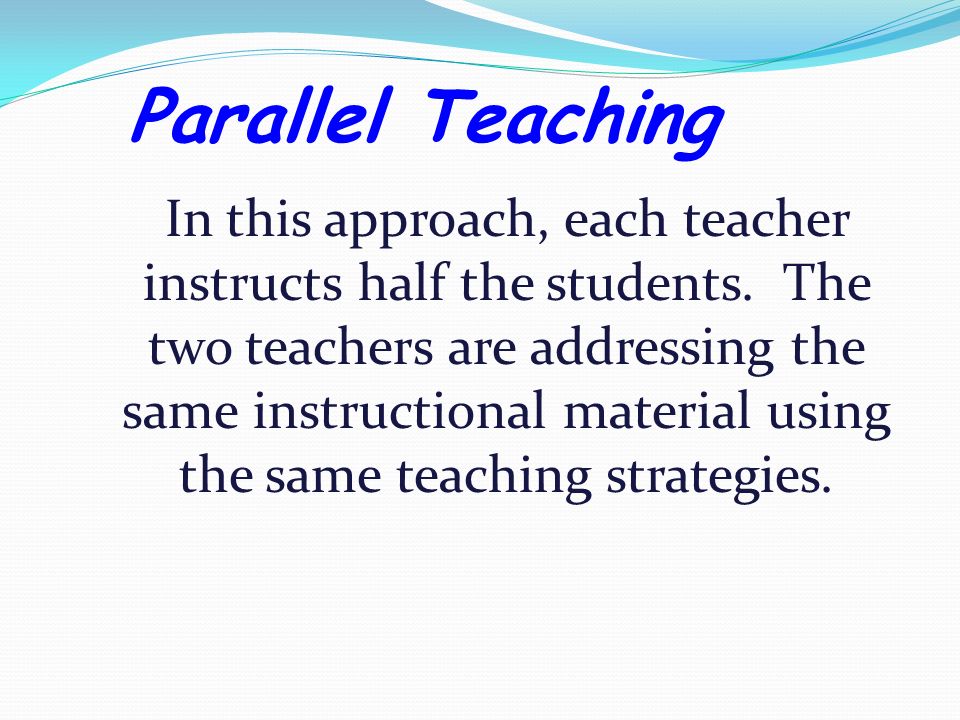 Parallel Teaching

In this approach, each teacher instructs half the students.  The two teachers are addressing the same instructional material using the same teaching strategies.